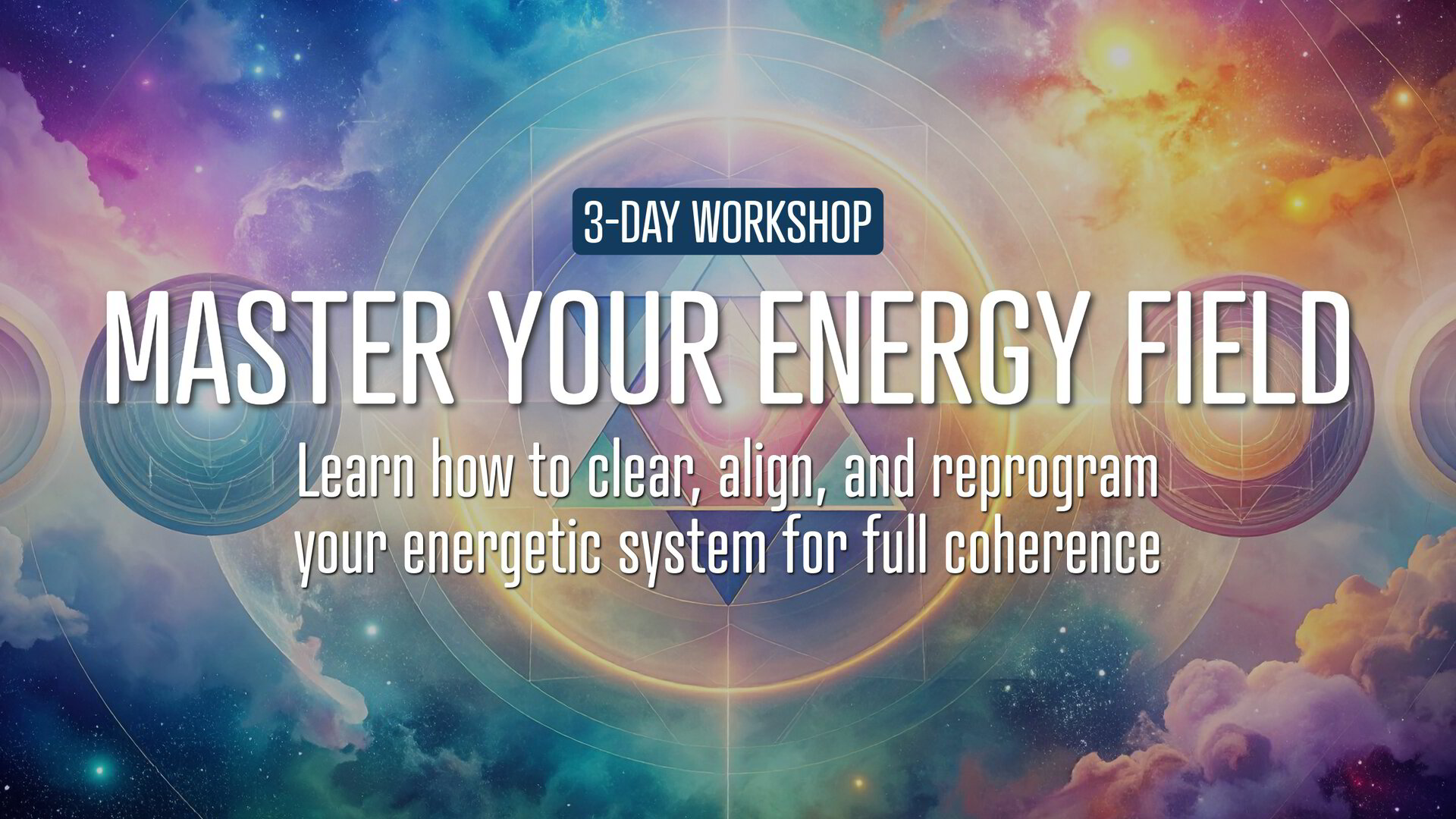 3-DAY WORKSHOP

MASTER YOUR ENERGY FIELD

Learn how to clear, align, and reprogram your energetic system for full coherence